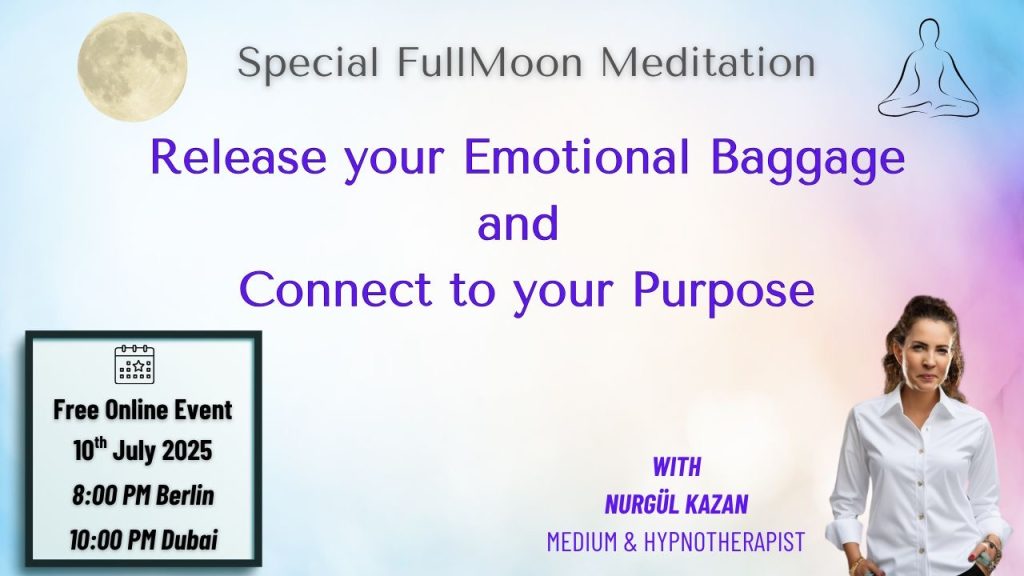 Special FullMoon Meditation

Release your Emotional Baggage
and
Connect to your Purpose

Free Online Event
10$^{th}$ July 2025
8:00 PM Berlin
10:00 PM Dubai

WITH
NURGÜL KAZAN
MEDIUM & HYPNOTHERAPIST